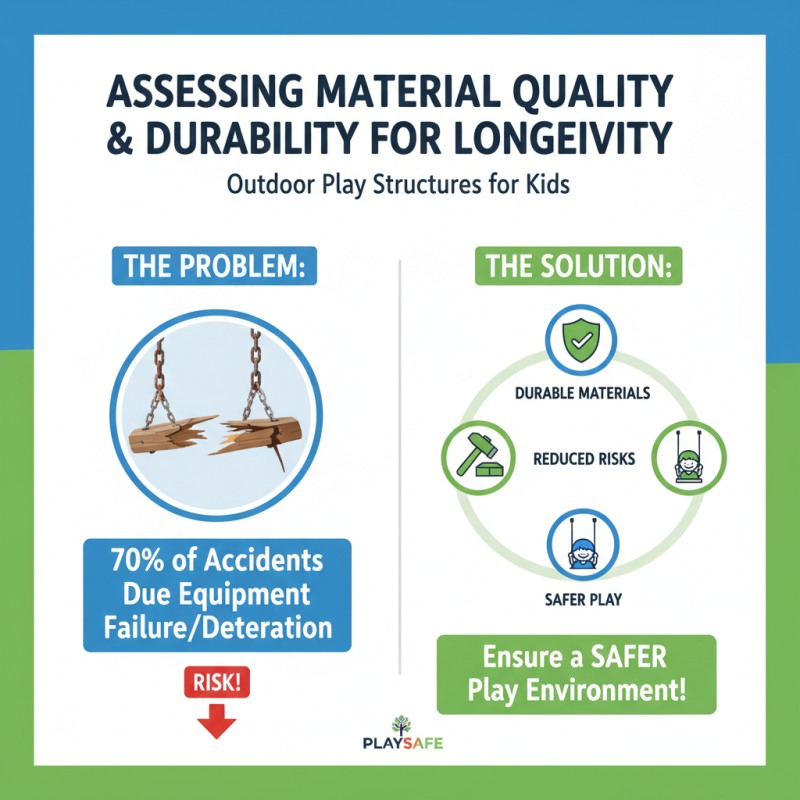 ASSESSING MATERIAL QUALITY & DURABILITY FOR LONGEIVITY

Outdoor Play Structures for Kids

THE PROBLEM:

70% of Accidents Due Equipment Failure/Deteration

RISK!

THE SOLUTION:

DURABLE MATERIALS

REDUCED RISKS

SAFER PLAY

Ensure a SAFER Play Environment!

PLAYSAFE